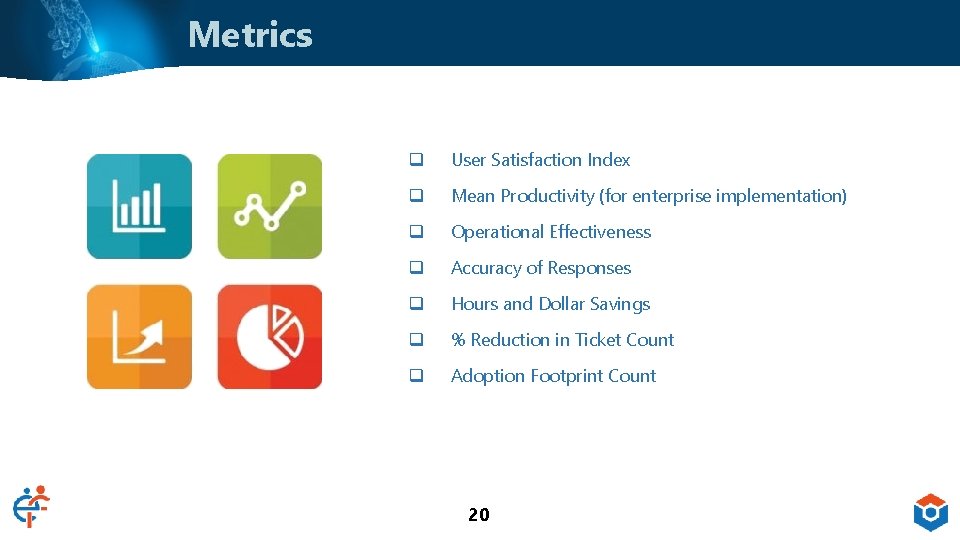 Metrics

❑ User Satisfaction Index
❑ Mean Productivity (for enterprise implementation)
❑ Operational Effectiveness
❑ Accuracy of Responses
❑ Hours and Dollar Savings
❑ % Reduction in Ticket Count
❑ Adoption Footprint Count

20